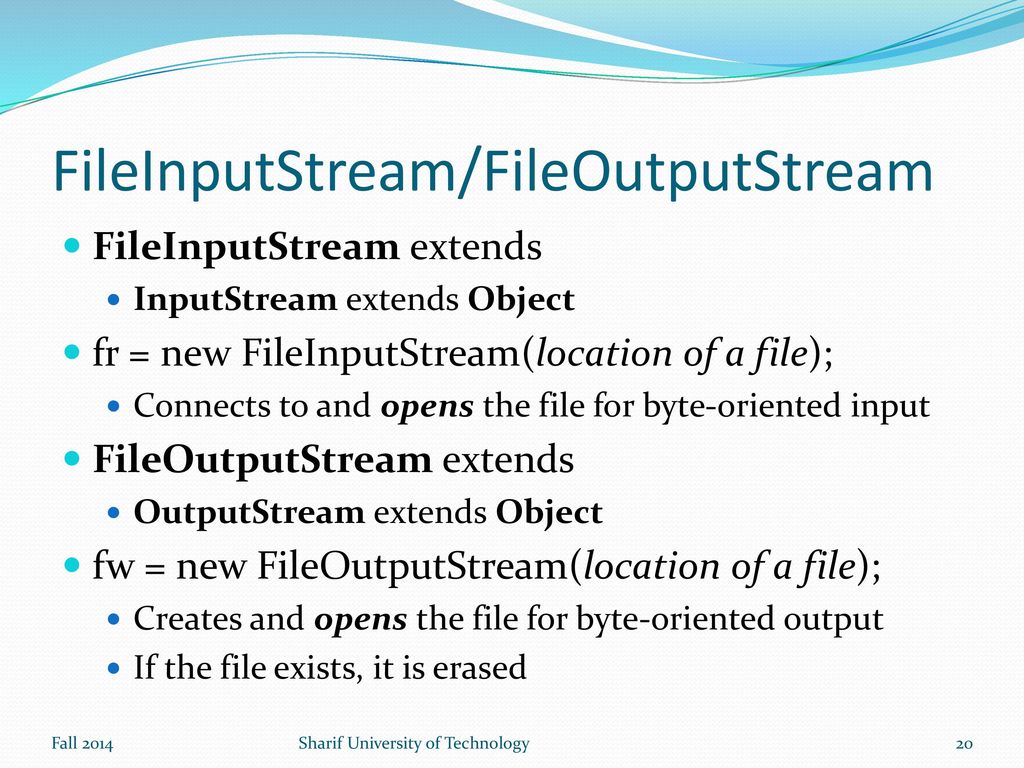 FileInputStream/FileOutputStream

FileInputStream extends

InputStream extends Object

fr = new FileInputStream(location of a file);

Connects to and opens the file for byte-oriented input

FileOutputStream extends

OutputStream extends Object

fw = new FileOutputStream(location of a file);

Creates and opens the file for byte-oriented output

If the file exists, it is erased

Fall 2014

Sharif University of Technology

20